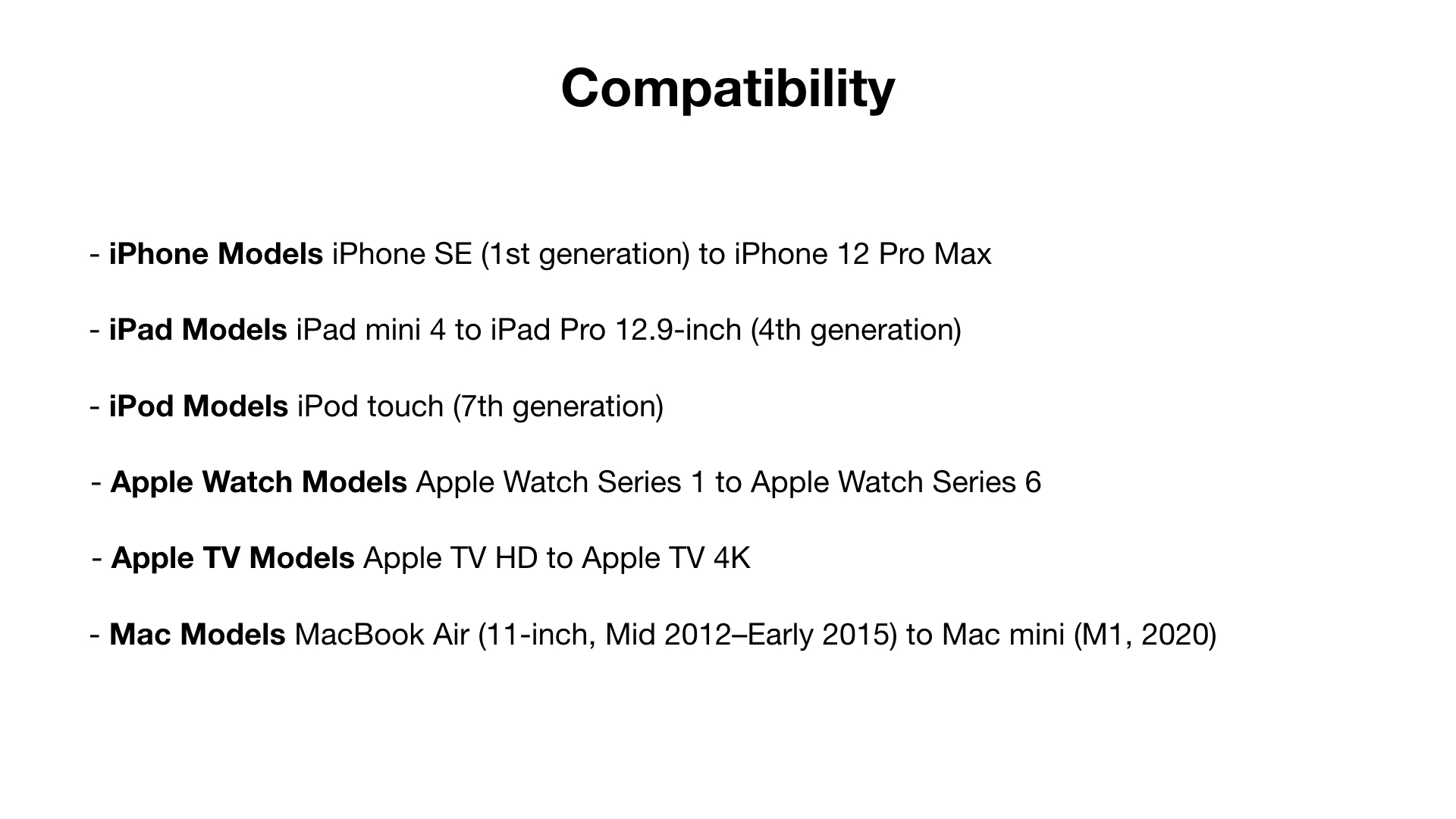 Compatibility

- iPhone Models iPhone SE (1st generation) to iPhone 12 Pro Max

- iPad Models iPad mini 4 to iPad Pro 12.9-inch (4th generation)

- iPod Models iPod touch (7th generation)

- Apple Watch Models Apple Watch Series 1 to Apple Watch Series 6

- Apple TV Models Apple TV HD to Apple TV 4K

- Mac Models MacBook Air (11-inch, Mid 2012–Early 2015) to Mac mini (M1, 2020)